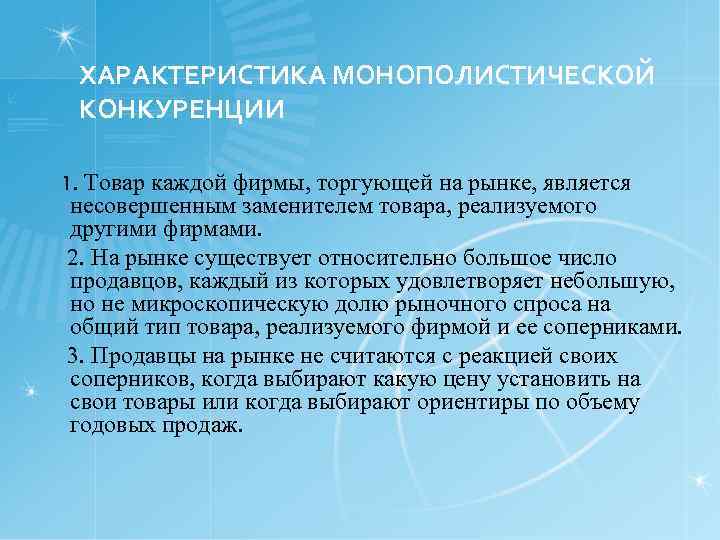 ХАРАКТЕРИСТИКА МОНОПОЛИСТИЧЕСКОЙ КОНКУРЕНЦИИ

1. Товар каждой фирмы, торгующей на рынке, является несовершенным заменителем товара, реализуемого другими фирмами.

2. На рынке существует относительно большое число продавцов, каждый из которых удовлетворяет небольшую, но не микроскопическую долю рыночного спроса на общий тип товара, реализуемого фирмой и ее соперниками.

3. Продавцы на рынке не считаются с реакцией своих соперников, когда выбирают какую цену установить на свои товары или когда выбирают ориентиры по объему годовых продаж.